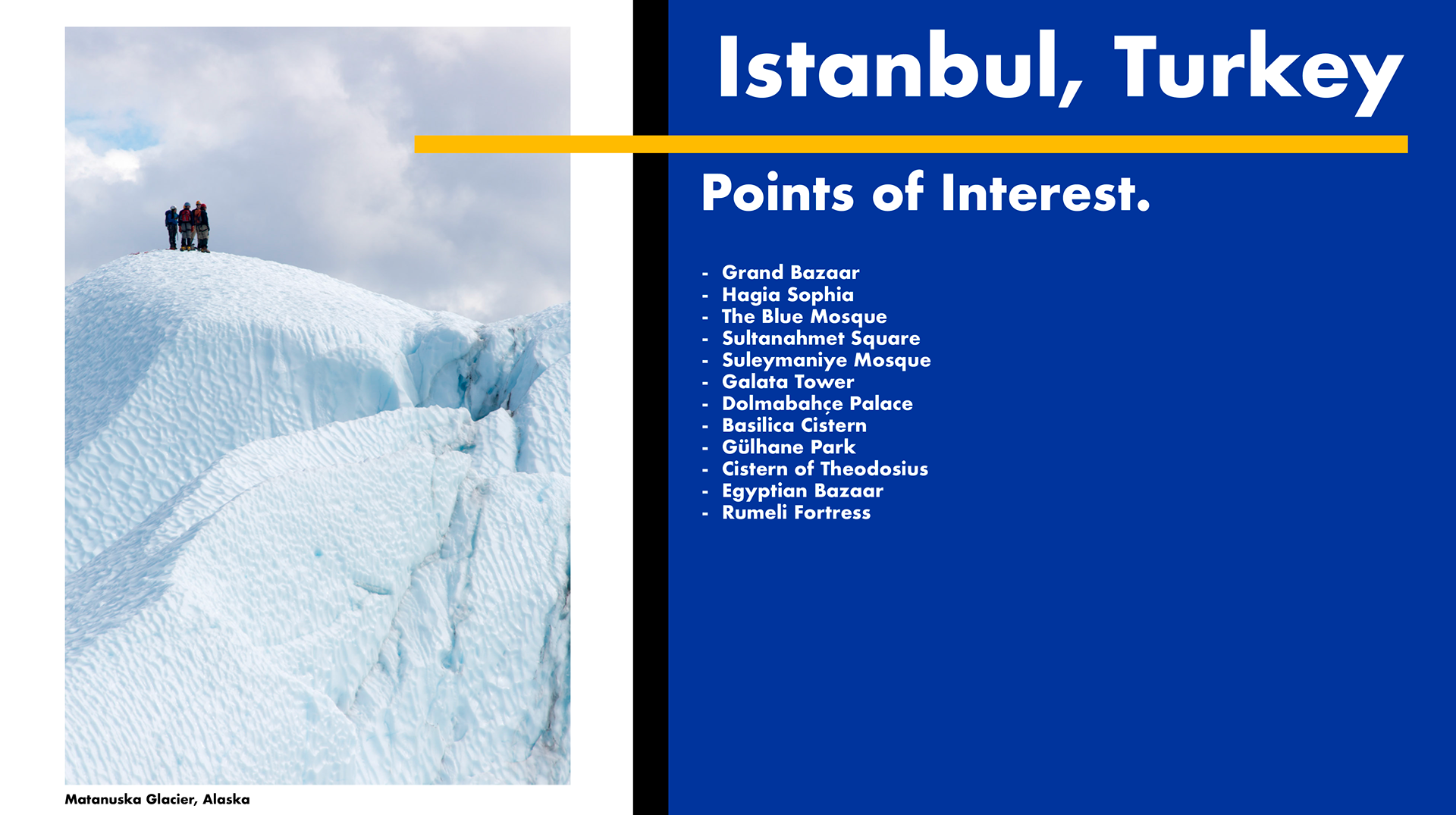 Matanuska Glacier, Alaska

Istanbul, Turkey

Points of Interest.

- Grand Bazaar
- Hagia Sophia
- The Blue Mosque
- Sultanahmet Square
- Suleymaniye Mosque
- Galata Tower
- Dolmabahçe Palace
- Basilica Cistern
- Gülhane Park
- Cistern of Theodosius
- Egyptian Bazaar
- Rumeli Fortress